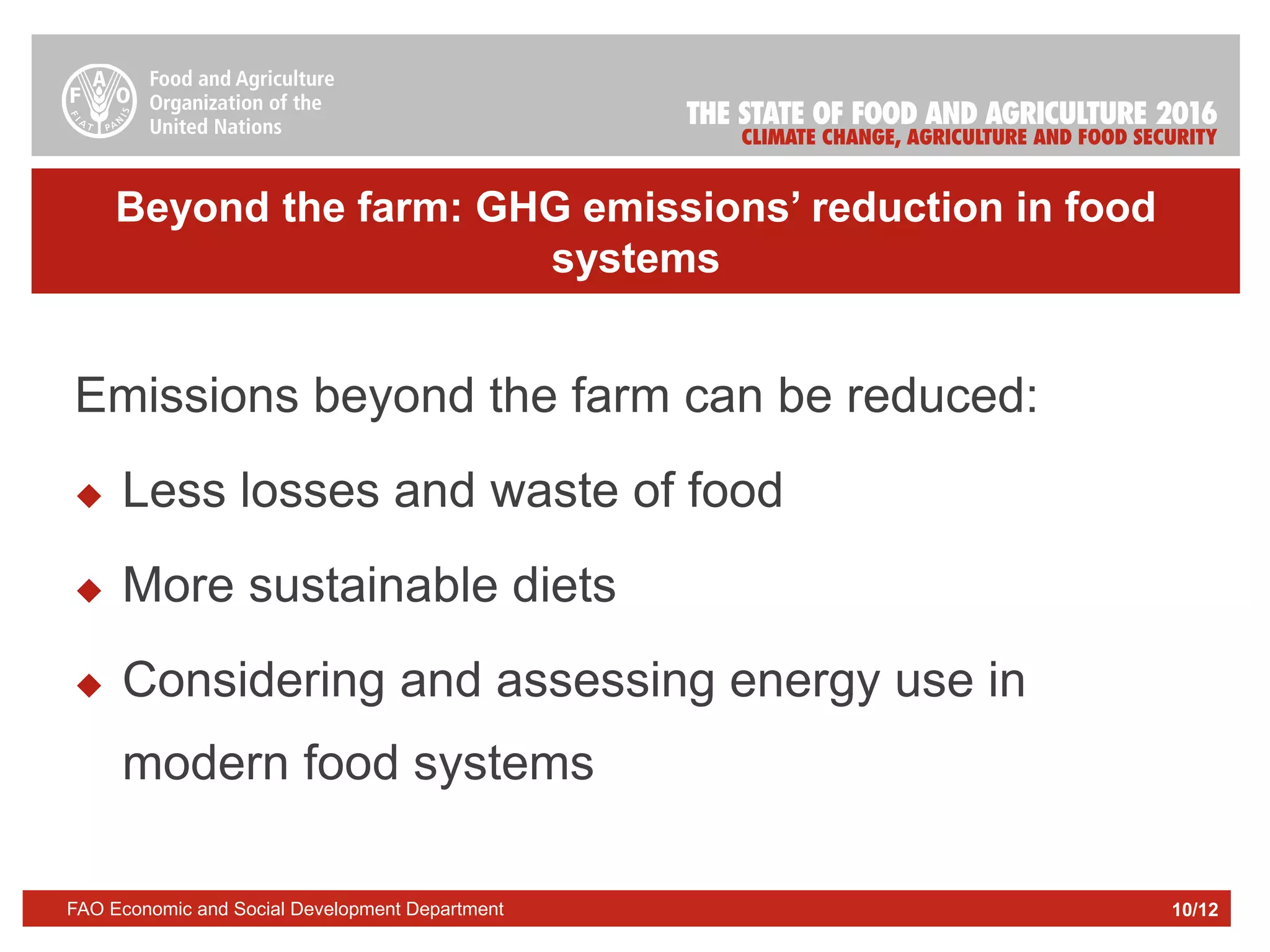 F A O FIAT PANIS

Food and Agriculture Organization of the United Nations

THE STATE OF FOOD AND AGRICULTURE 2016
CLIMATE CHANGE, AGRICULTURE AND FOOD SECURITY

Beyond the farm: GHG emissions’ reduction in food systems

Emissions beyond the farm can be reduced:

◆ Less losses and waste of food

◆ More sustainable diets

◆ Considering and assessing energy use in modern food systems

FAO Economic and Social Development Department

10/12